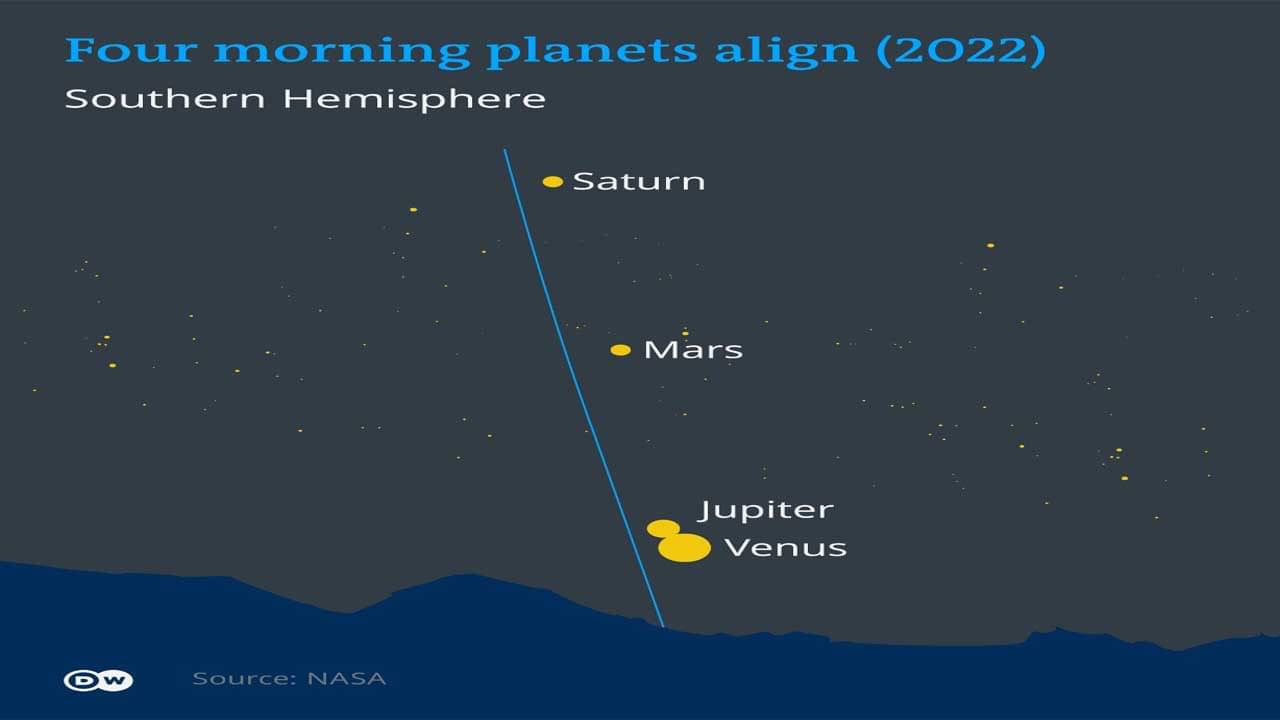 Four morning planets align (2022)
Southern Hemisphere

Saturn

Mars

Jupiter
Venus

DW

Source: NASA